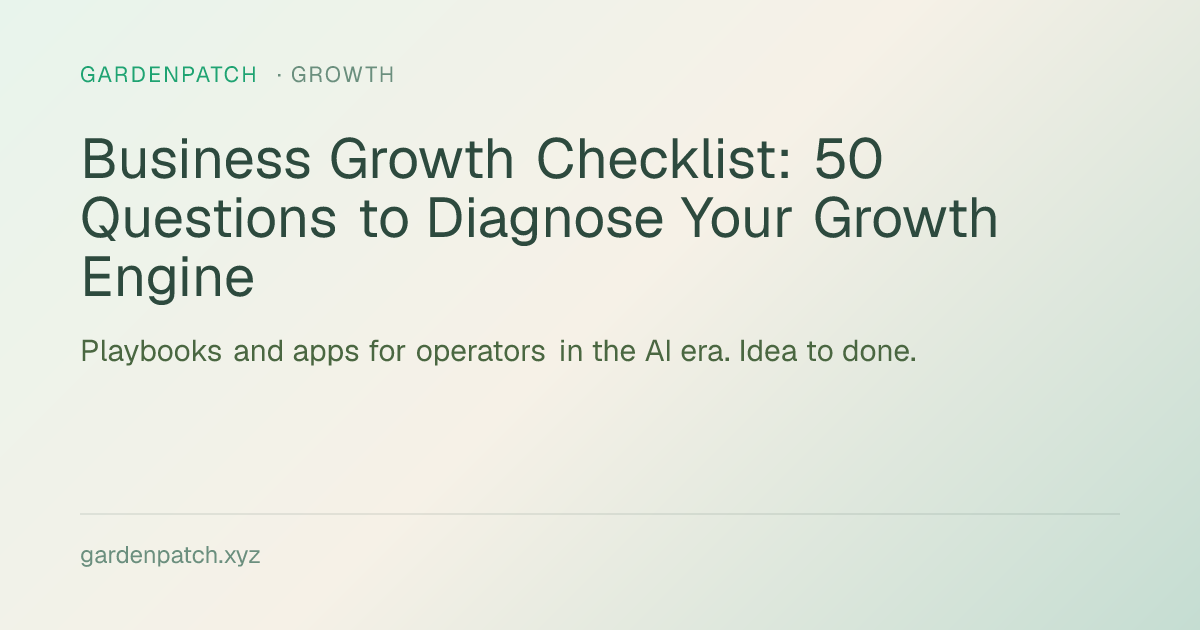 GARDENPATCH · GROWTH

Business Growth Checklist: 50 Questions to Diagnose Your Growth Engine

Playbooks and apps for operators in the AI era. Idea to done.

gardenpatch.xyz